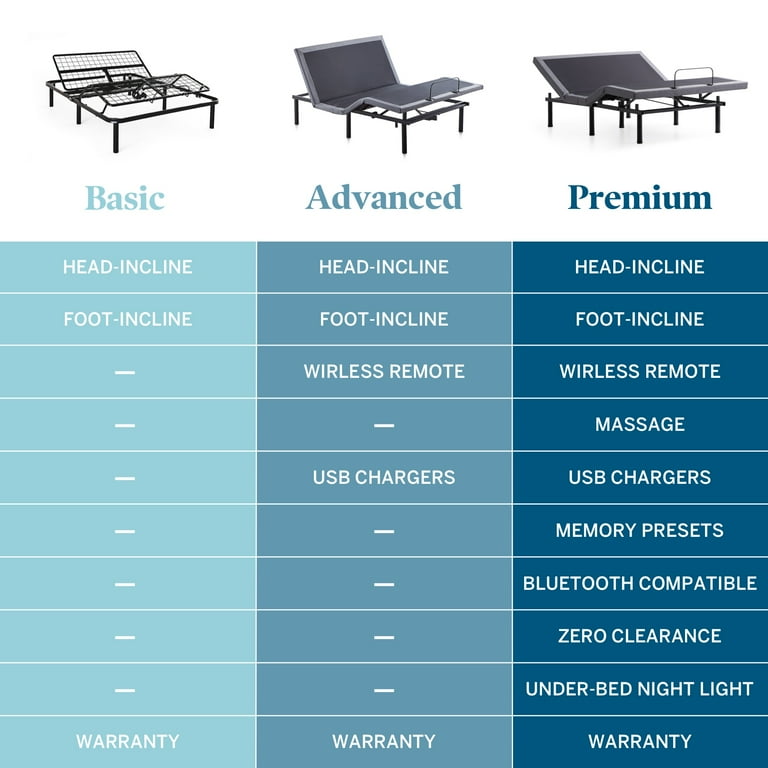 | Basic | Advanced | Premium |
|---|---|---|
| HEAD-INCLINE | HEAD-INCLINE | HEAD-INCLINE |
| FOOT-INCLINE | FOOT-INCLINE | FOOT-INCLINE |
| — | WIRLESS REMOTE | WIRLESS REMOTE |
| — | — | MASSAGE |
| — | USB CHARGERS | USB CHARGERS |
| — | — | MEMORY PRESETS |
| — | — | BLUETOOTH COMPATIBLE |
| — | — | ZERO CLEARANCE |
| — | — | UNDER-BED NIGHT LIGHT |
| WARRANTY | WARRANTY | WARRANTY |